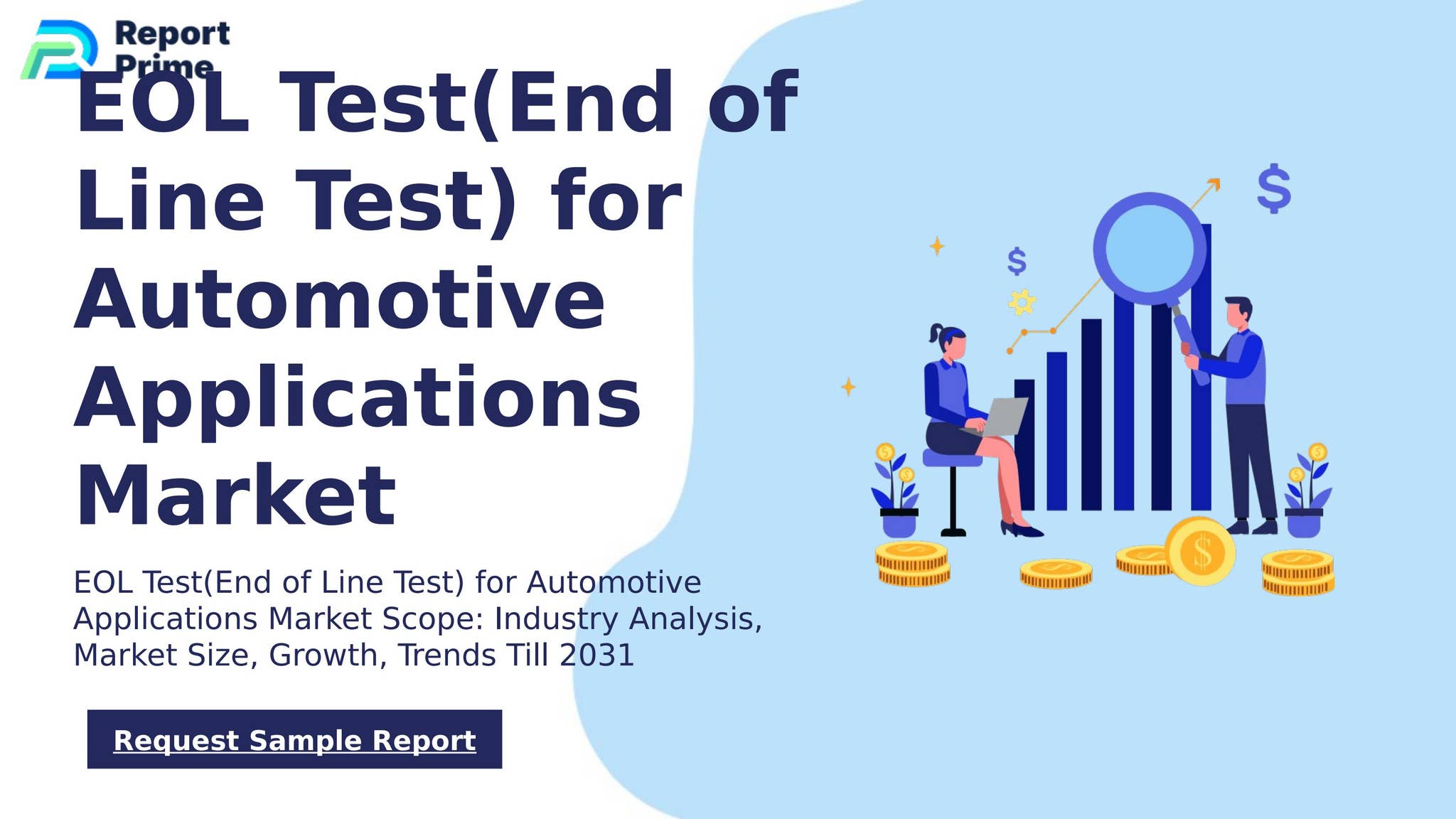 Report Prime

EOL Test(End of Line Test) for Automotive Applications Market

EOL Test(End of Line Test) for Automotive Applications Market Scope: Industry Analysis, Market Size, Growth, Trends Till 2031

Request Sample Report